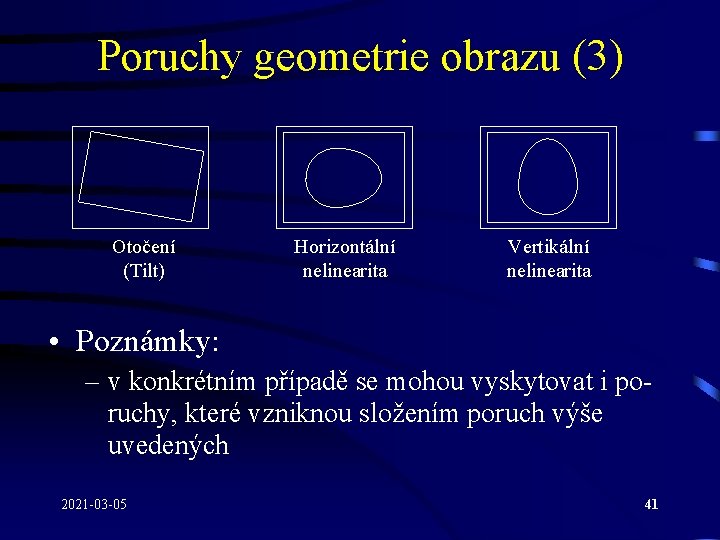 Poruchy geometrie obrazu (3)

Otočení
(Tilt)

Horizontální
nelinearita

Vertikální
nelinearita

• Poznámky:
– v konkrétním případě se mohou vyskytovat i poruchy, které vzniknou složením poruch výše uvedených

2021-03-05

41